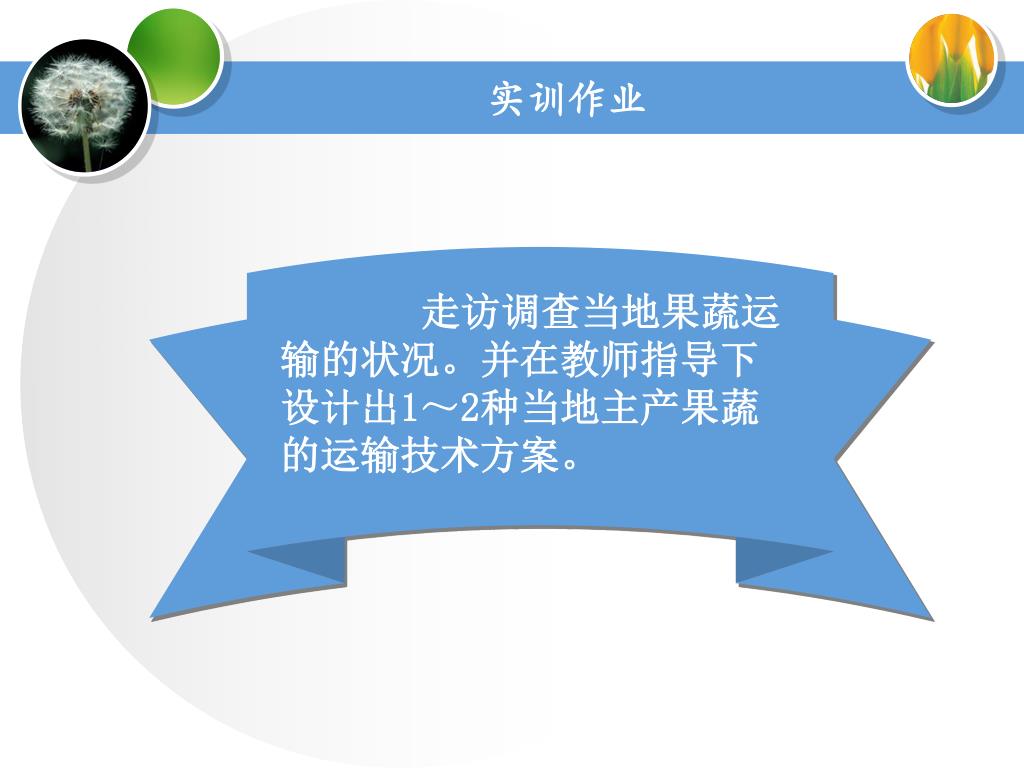 实训作业

走访调查当地果蔬运输的状况。并在教师指导下设计出1～2种当地主产果蔬的运输技术方案。